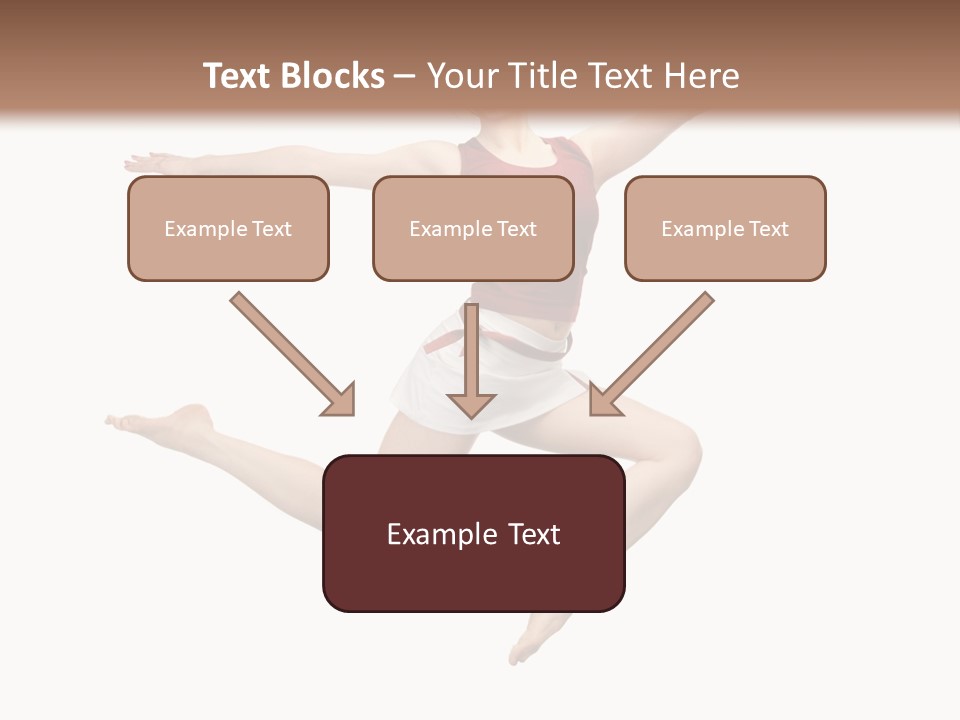 Text Blocks – Your Title Text Here

Example Text

Example Text

Example Text

Example Text